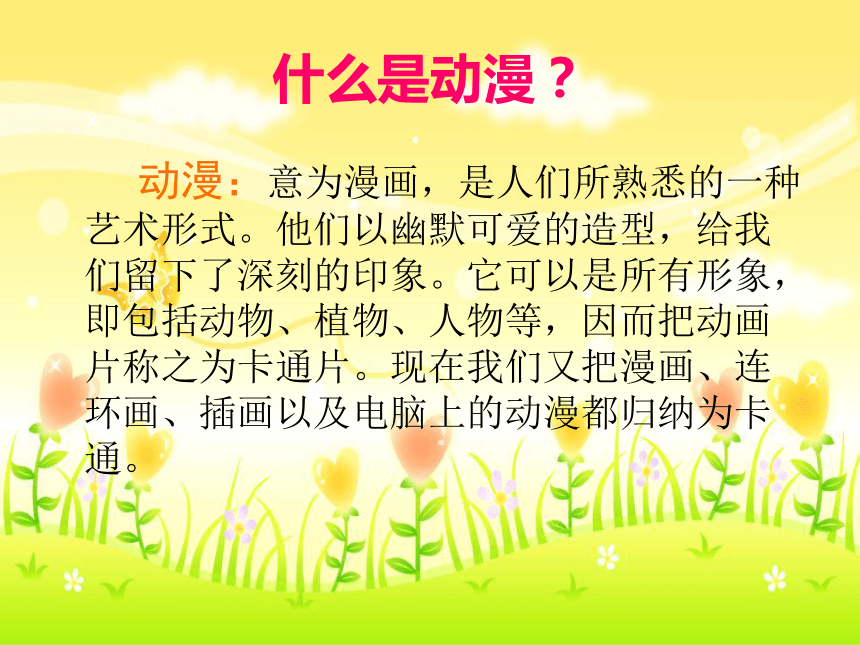 什么是动漫？

动漫：意为漫画，是人们所熟悉的一种艺术形式。他们以幽默可爱的造型，给我们留下了深刻的印象。它可以是所有形象，即包括动物、植物、人物等，因而把动画片称之为卡通片。现在我们又把漫画、连环画、插画以及电脑上的动漫都归纳为卡通。